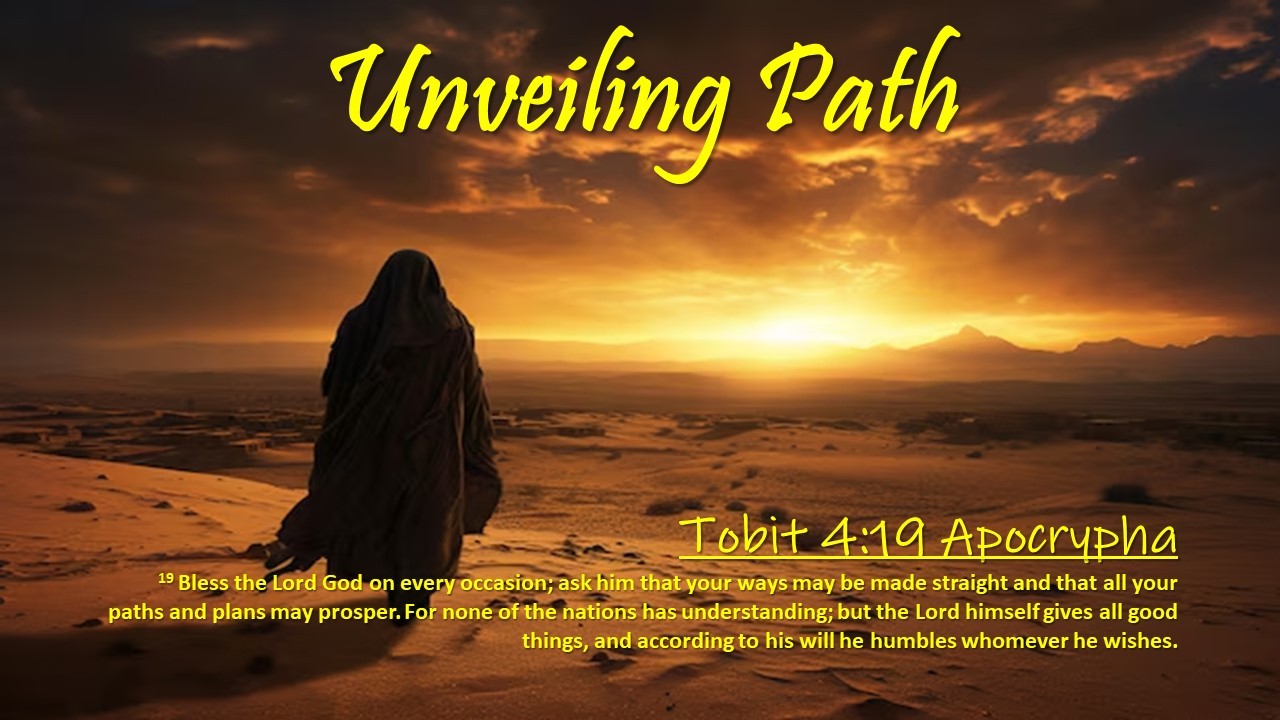 Unveiling Path

Tobit 4:19 Apocrypha

$^{19}$ Bless the Lord God on every occasion; ask him that your ways may be made straight and that all your paths and plans may prosper. For none of the nations has understanding; but the Lord himself gives all good things, and according to his will he humbles whomever he wishes.